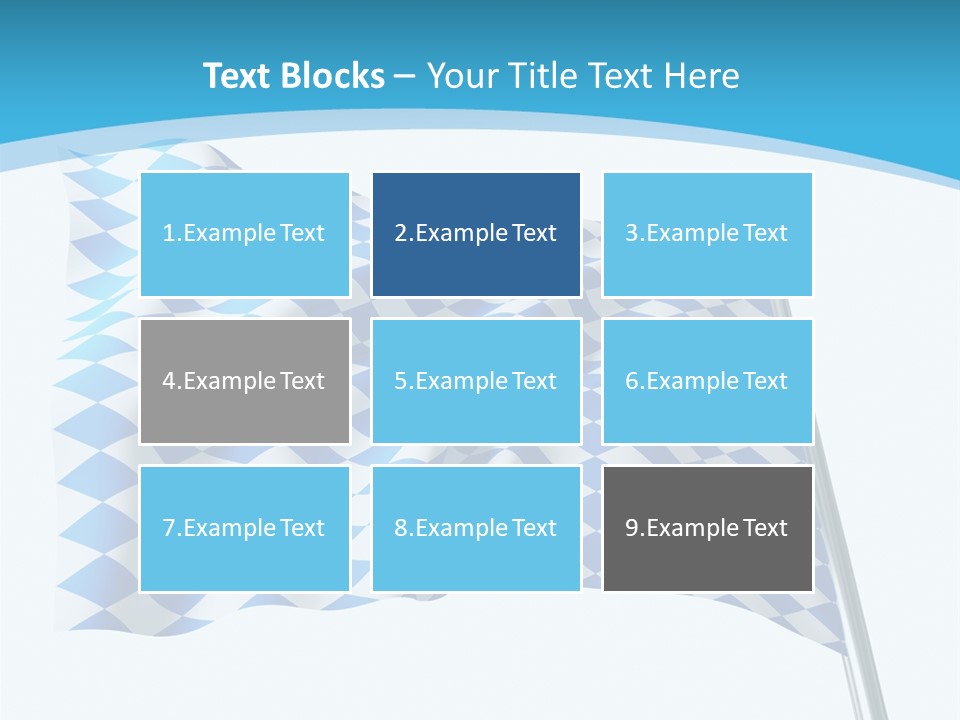 Text Blocks – Your Title Text Here

1.Example Text

2.Example Text

3.Example Text

4.Example Text

5.Example Text

6.Example Text

7.Example Text

8.Example Text

9.Example Text